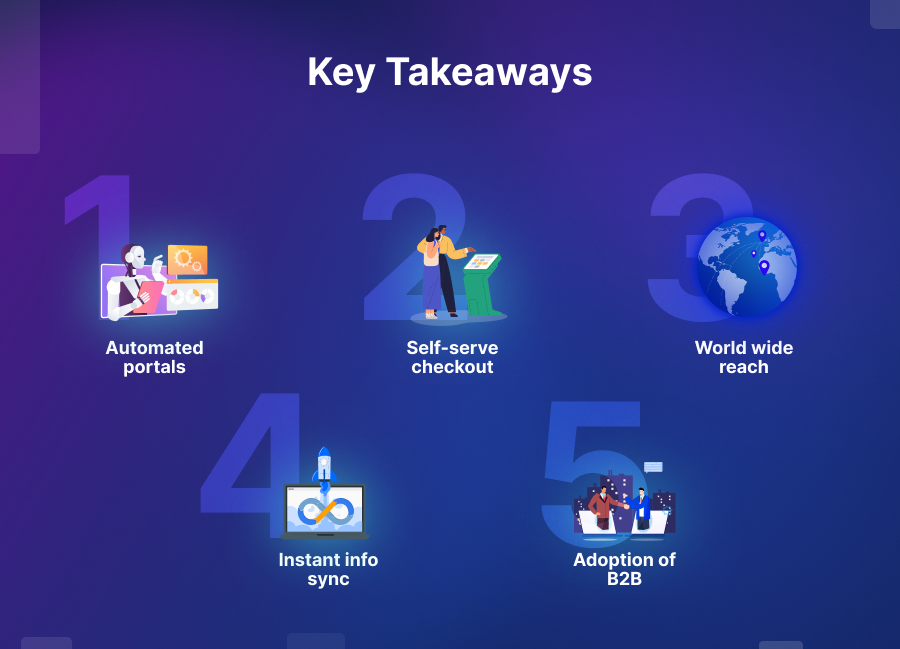 Key Takeaways

1
Automated portals

2
Self-serve checkout

3
World wide reach

4
Instant info sync

5
Adoption of B2B